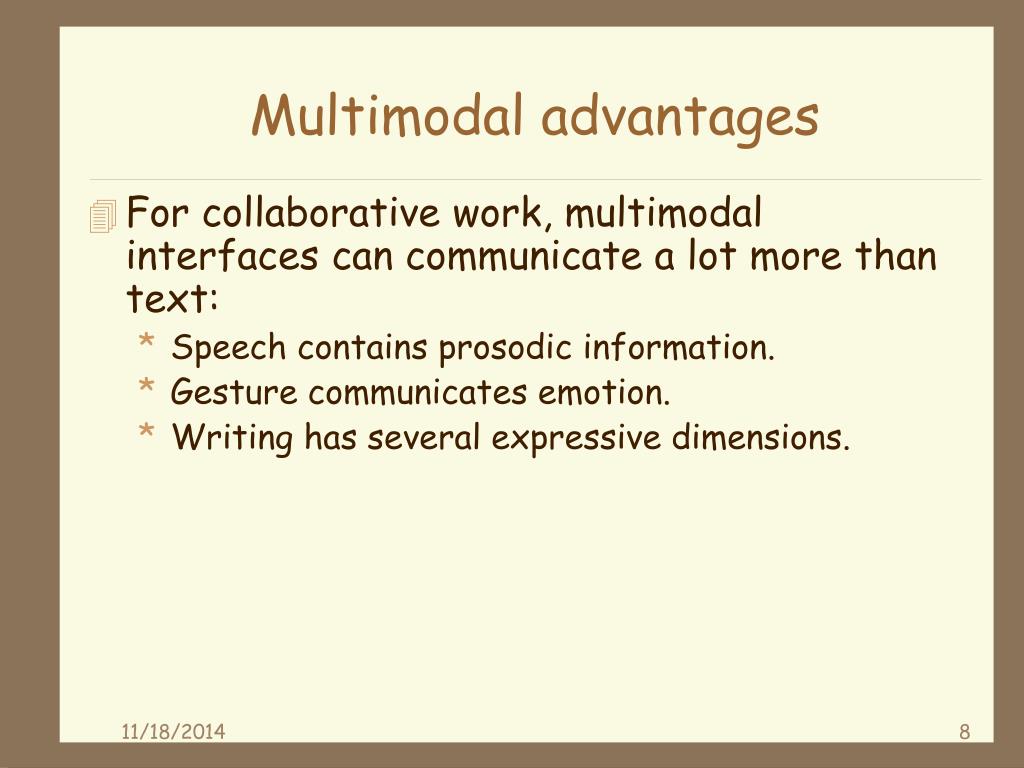 Multimodal advantages

For collaborative work, multimodal interfaces can communicate a lot more than text:

* Speech contains prosodic information.
* Gesture communicates emotion.
* Writing has several expressive dimensions.

11/18/2014

8